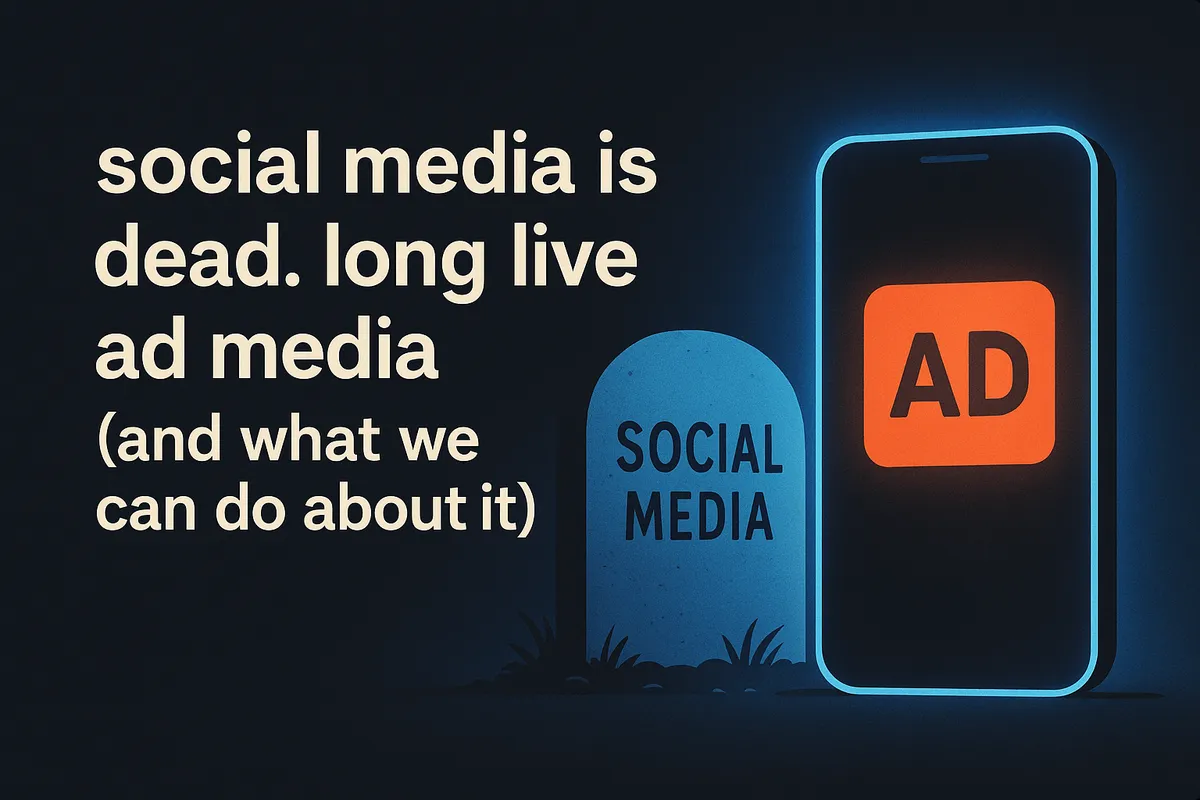 social media is dead. long live ad media

(and what we can do about it)

SOCIAL MEDIA

AD